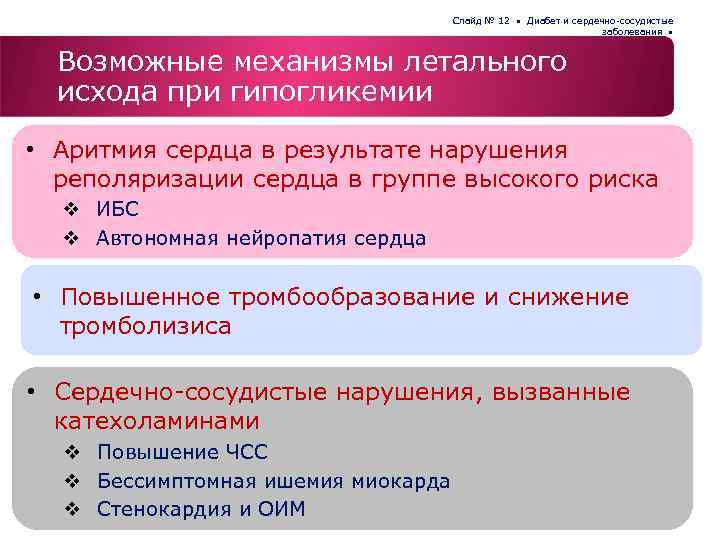 Слайд № 12 • Диабет и сердечно-сосудистые заболевания •

Возможные механизмы летального исхода при гипогликемии

• Аритмия сердца в результате нарушения реполяризации сердца в группе высокого риска
❖ ИБС
❖ Автономная нейропатия сердца

• Повышенное тромбообразование и снижение тромболизиса

• Сердечно-сосудистые нарушения, вызванные катехоламинами
❖ Повышение ЧСС
❖ Бессимптомная ишемия миокарда
❖ Стенокардия и ОИМ